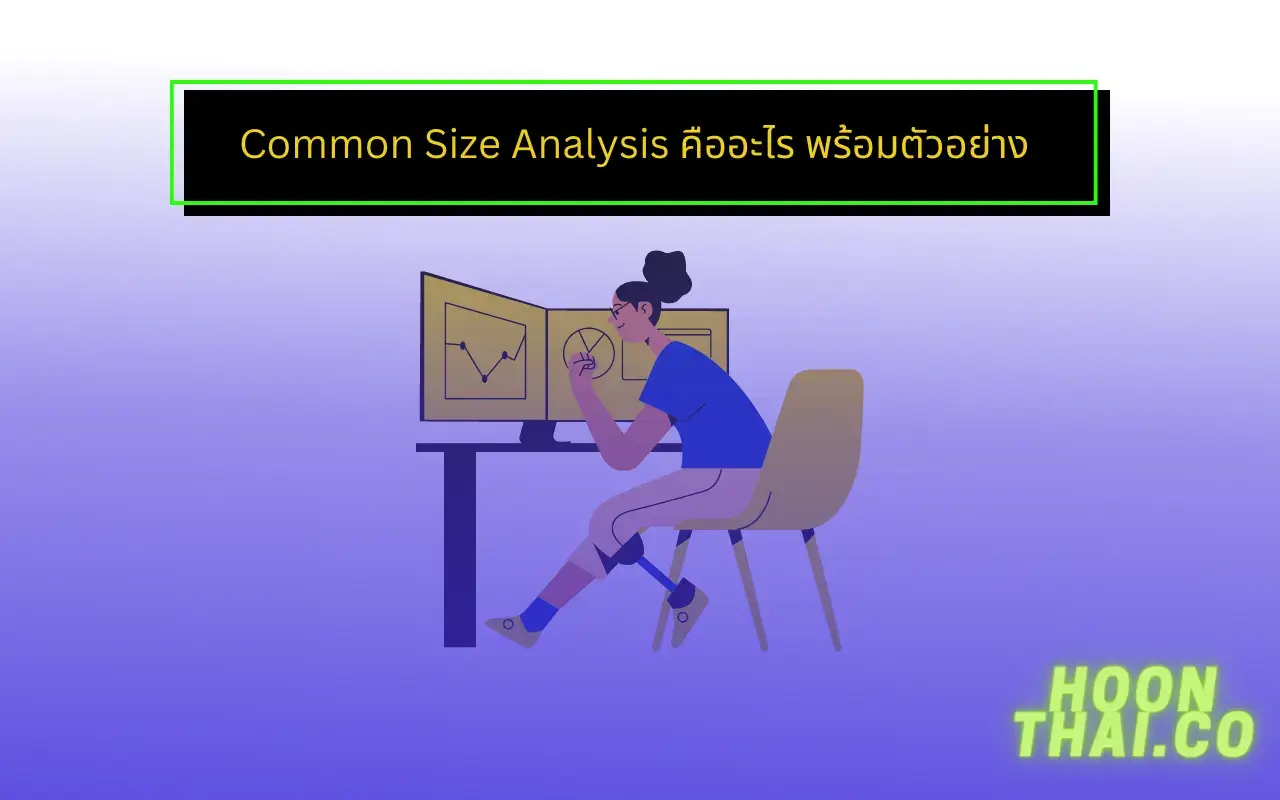 Common Size Analysis คืออะไร พร้อมตัวอย่าง

HOON
THAI.CO